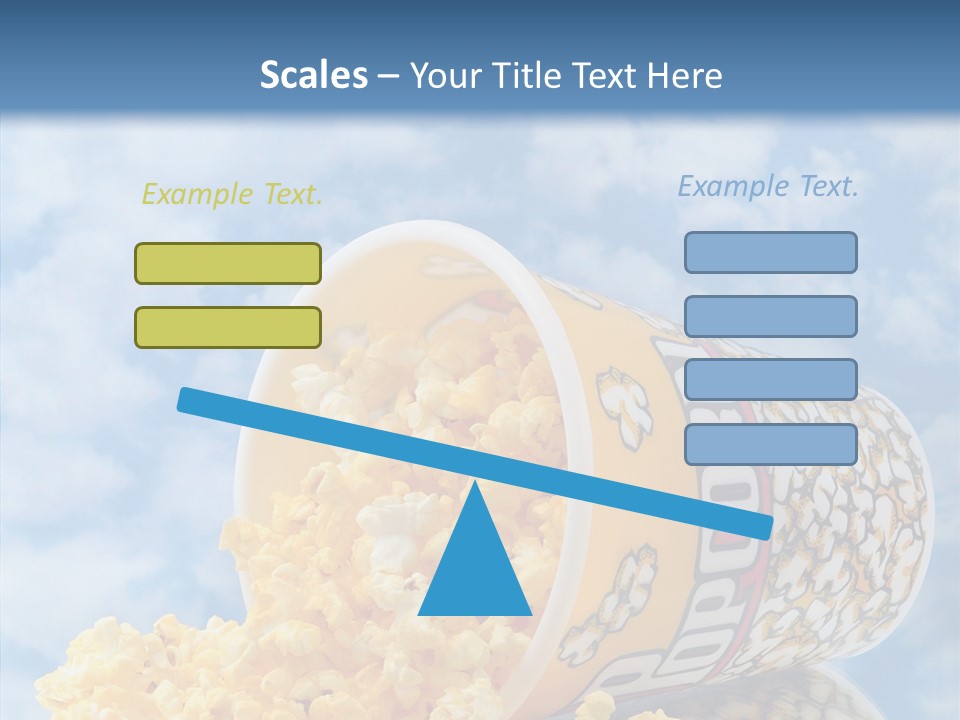 Scales – Your Title Text Here

Example Text.

Example Text.